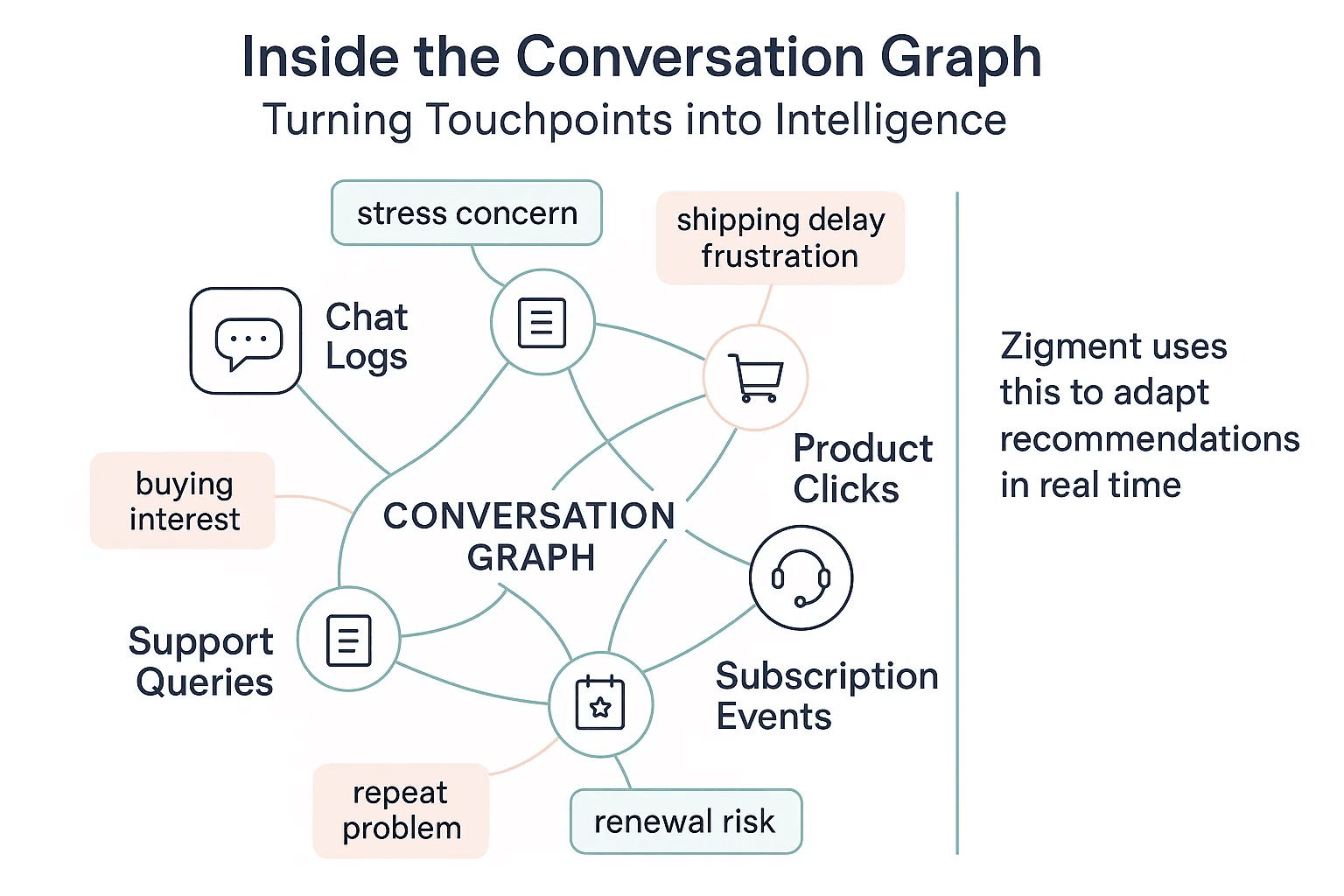 Inside the Conversation Graph
Turning Touchpoints into Intelligence

stress concern

shipping delay frustration

Chat Logs

buying interest

CONVERSATION GRAPH

Product Clicks

Support Queries

Subscription Events

repeat problem

renewal risk

Zigment uses this to adapt recommendations in real time